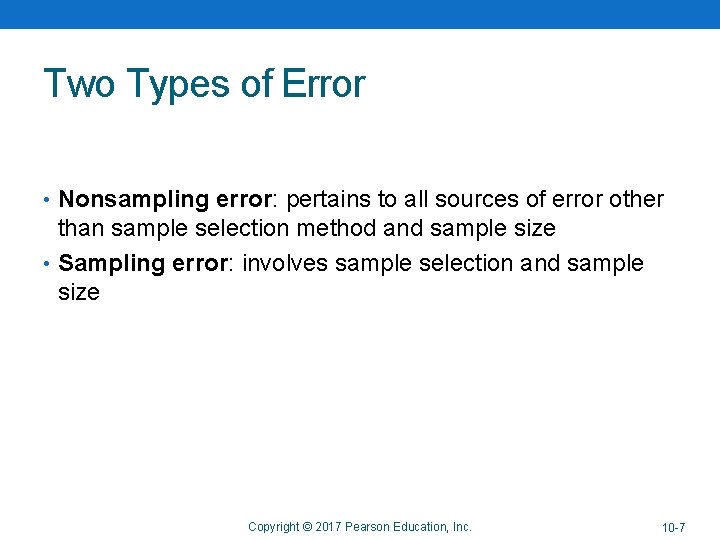 Two Types of Error

• Nonsampling error: pertains to all sources of error other than sample selection method and sample size

• Sampling error: involves sample selection and sample size

Copyright © 2017 Pearson Education, Inc.

10-7